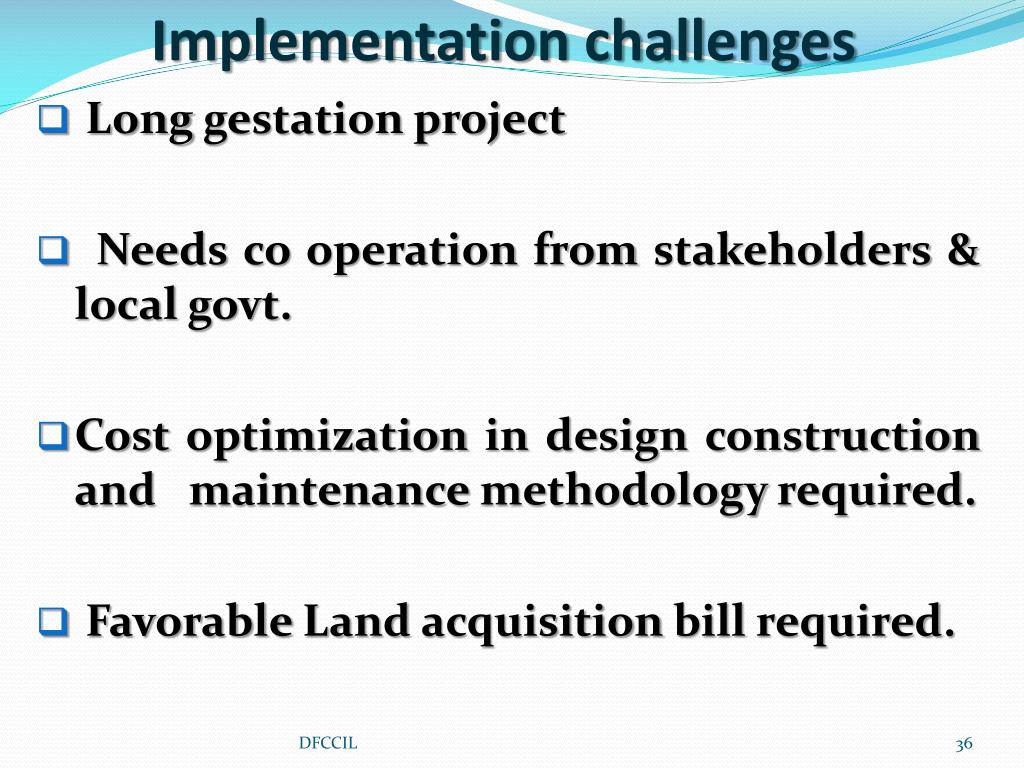 Implementation challenges

❑ Long gestation project

❑ Needs co operation from stakeholders & local govt.

❑ Cost optimization in design construction and maintenance methodology required.

❑ Favorable Land acquisition bill required.

DFCCIL

36